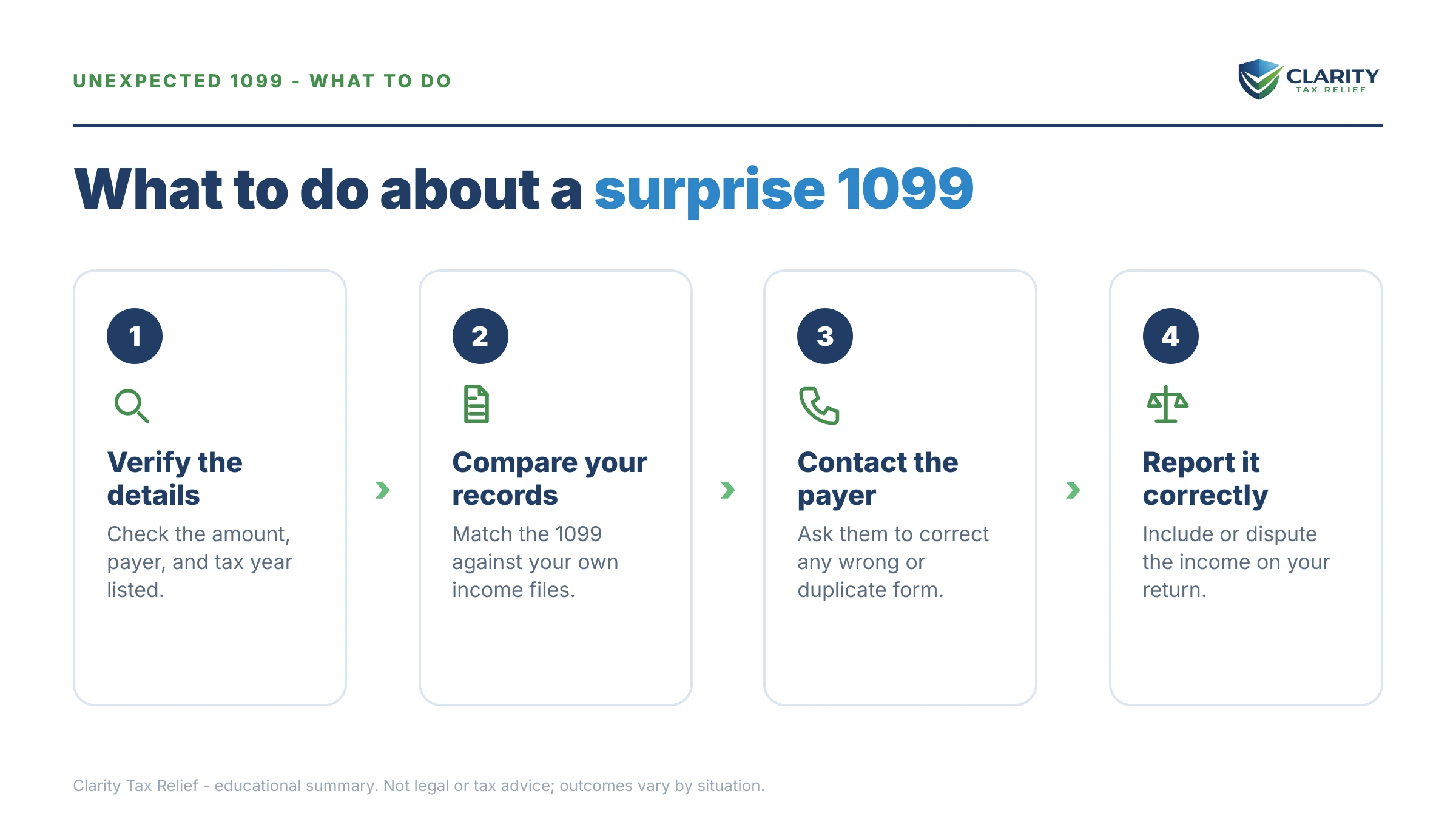 UNEXPECTED 1099 - WHAT TO DO

CLARITY
TAX RELIEF

What to do about a surprise 1099

1

Verify the details

Check the amount, payer, and tax year listed.

2

Compare your records

Match the 1099 against your own income files.

3

Contact the payer

Ask them to correct any wrong or duplicate form.

4

Report it correctly

Include or dispute the income on your return.

Clarity Tax Relief - educational summary. Not legal or tax advice; outcomes vary by situation.